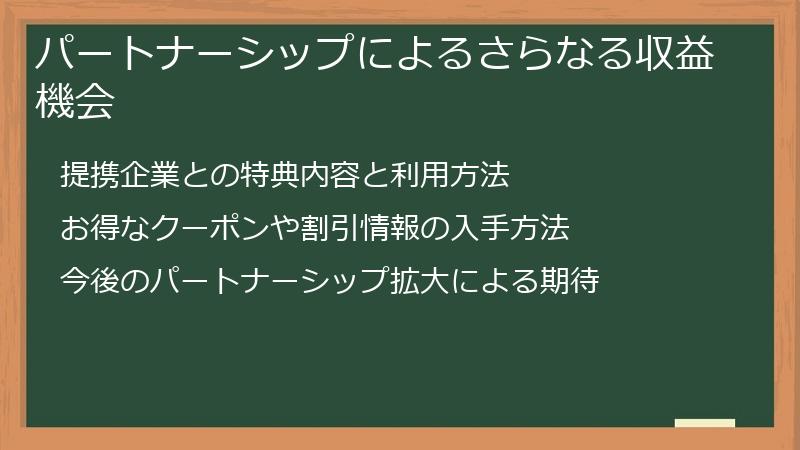 パートナーシップによるさらなる収益機会

提携企業との特典内容と利用方法

お得なクーポンや割引情報の入手方法

今後のパートナーシップ拡大による期待